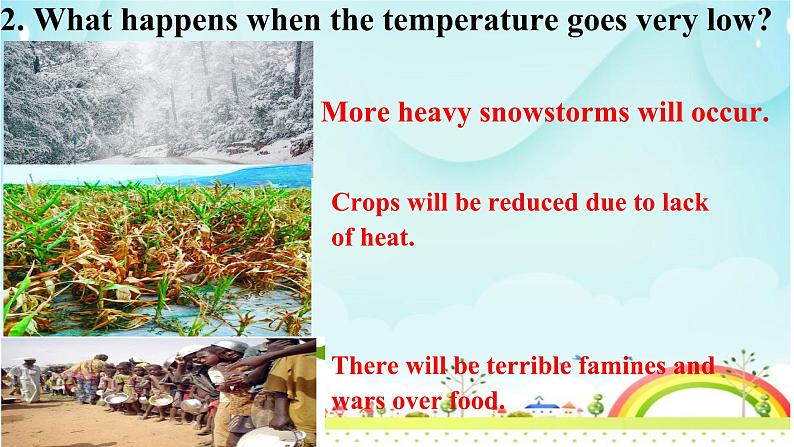 2. What happens when the temperature goes very low?

More heavy snowstorms will occur.

Crops will be reduced due to lack of heat.

There will be terrible famines and wars over food.